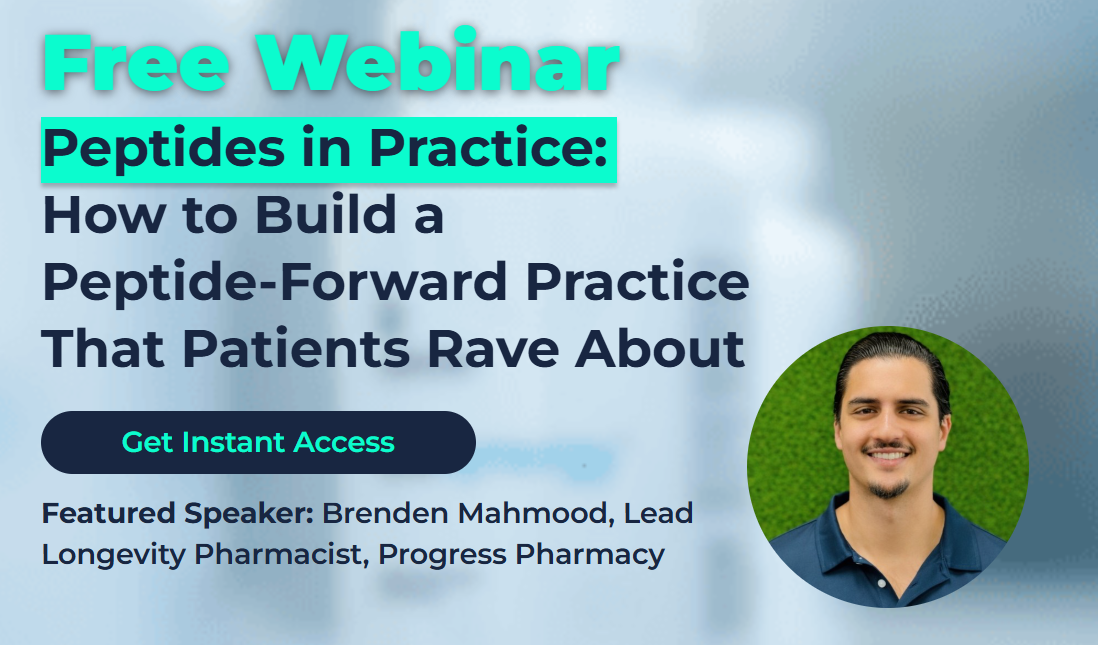 Free Webinar

Peptides in Practice:
How to Build a Peptide-Forward Practice That Patients Rave About

Get Instant Access

Featured Speaker: Brenden Mahmood, Lead Longevity Pharmacist, Progress Pharmacy